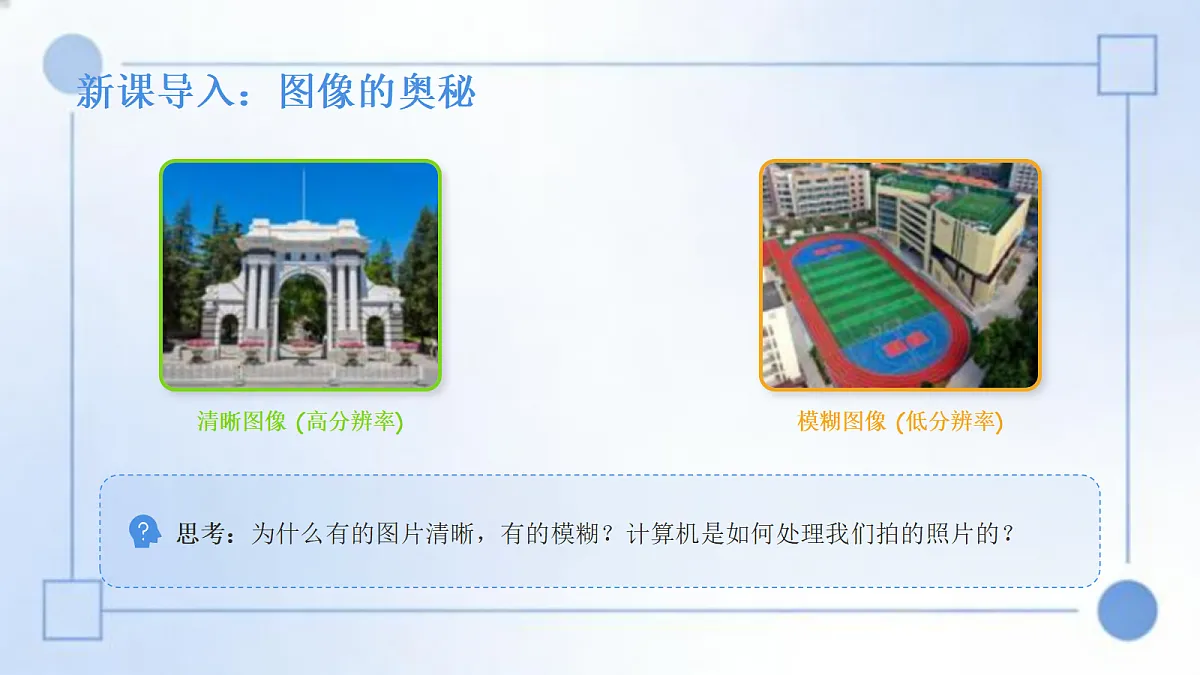 新课导入：图像的奥秘

清晰图像 (高分辨率)

模糊图像 (低分辨率)

思考：为什么有的图片清晰，有的模糊？计算机是如何处理我们拍的照片的？